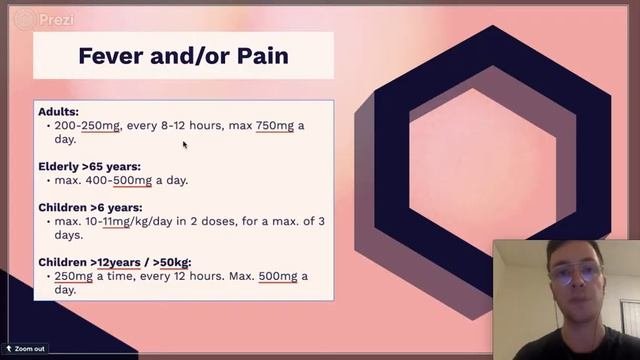 Prezi

Fever and/or Pain

Adults:
• 200-250mg, every 8-12 hours, max 750mg a day.

Elderly >65 years:
• max. 400-500mg a day.

Children >6 years:
• max. 10-11mg/kg/day in 2 doses, for a max. of 3 days.

Children >12years / >50kg:
• 250mg a time, every 12 hours. Max. 500mg a day.

Zoom out